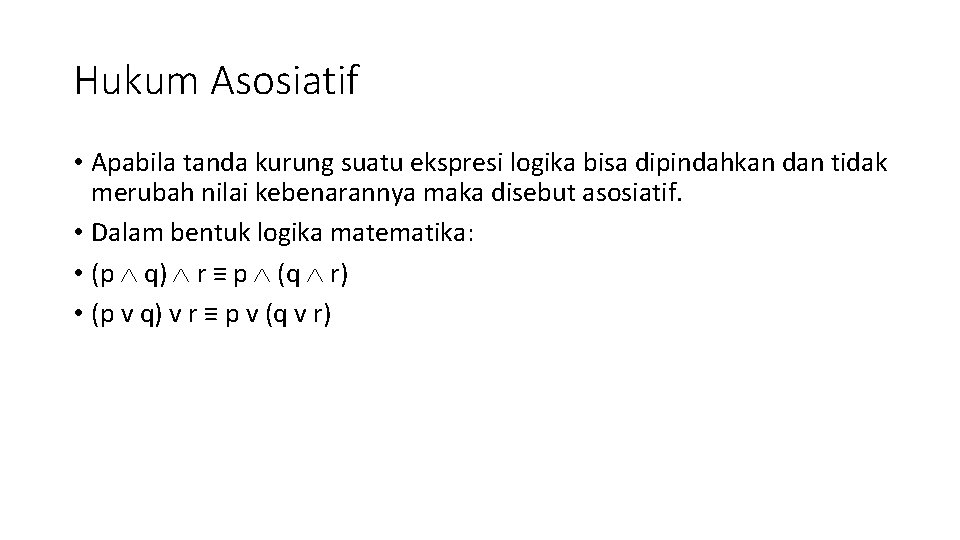 Hukum Asosiatif

• Apabila tanda kurung suatu ekspresi logika bisa dipindahkan dan tidak merubah nilai kebenarannya maka disebut asosiatif.

• Dalam bentuk logika matematika:

• $(p \wedge q) \wedge r \equiv p \wedge (q \wedge r)$

• $(p \vee q) \vee r \equiv p \vee (q \vee r)$